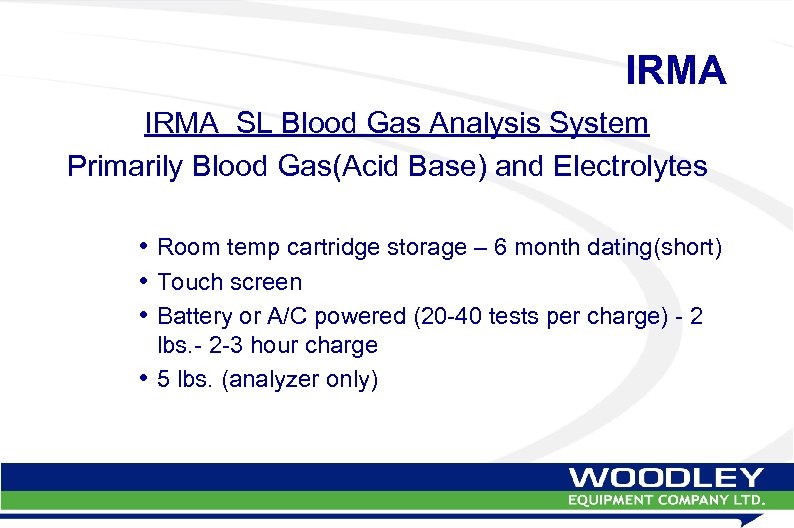 IRMA

IRMA SL Blood Gas Analysis System

Primarily Blood Gas(Acid Base) and Electrolytes

• Room temp cartridge storage – 6 month dating(short)
• Touch screen
• Battery or A/C powered (20-40 tests per charge) - 2 lbs.- 2-3 hour charge
• 5 lbs. (analyzer only)

WOODLEY
EQUIPMENT COMPANY LTD.